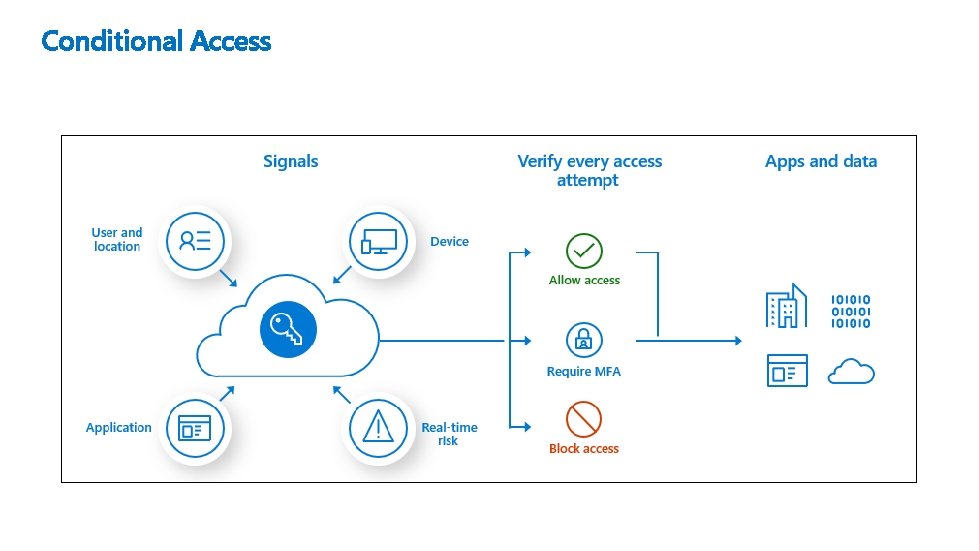 Conditional Access

Signals

User and location

Device

Application

Real-time risk

Verify every access attempt

Allow access

Require MFA

Block access

Apps and data

101010
010101
101010